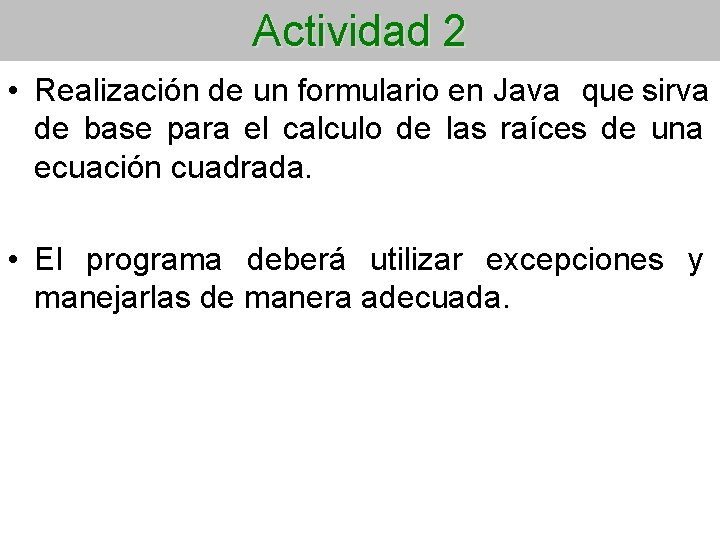 Actividad 2

• Realización de un formulario en Java que sirva de base para el calculo de las raíces de una ecuación cuadrada.

• El programa deberá utilizar excepciones y manejarlas de manera adecuada.